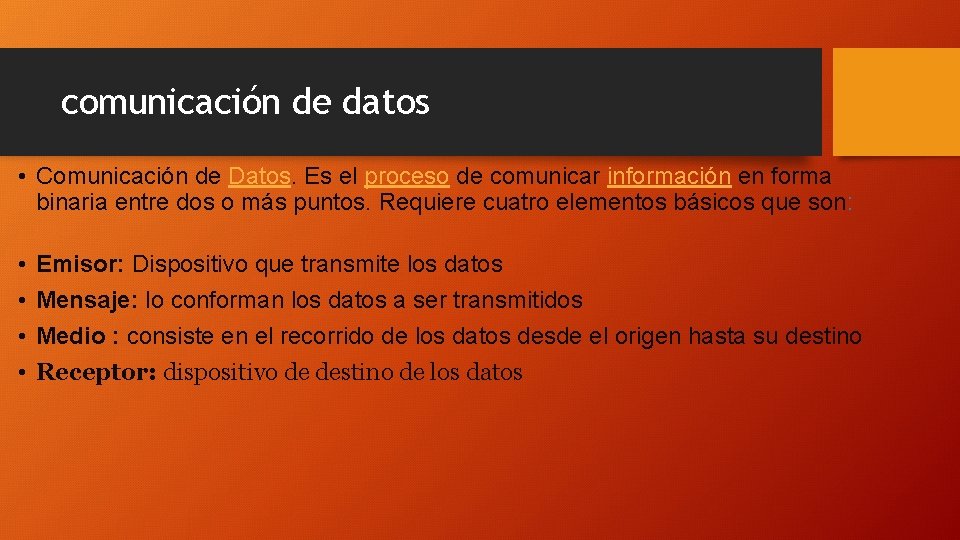 comunicación de datos

• Comunicación de Datos. Es el proceso de comunicar información en forma binaria entre dos o más puntos. Requiere cuatro elementos básicos que son:

• Emisor: Dispositivo que transmite los datos
• Mensaje: lo conforman los datos a ser transmitidos
• Medio : consiste en el recorrido de los datos desde el origen hasta su destino
• Receptor: dispositivo de destino de los datos